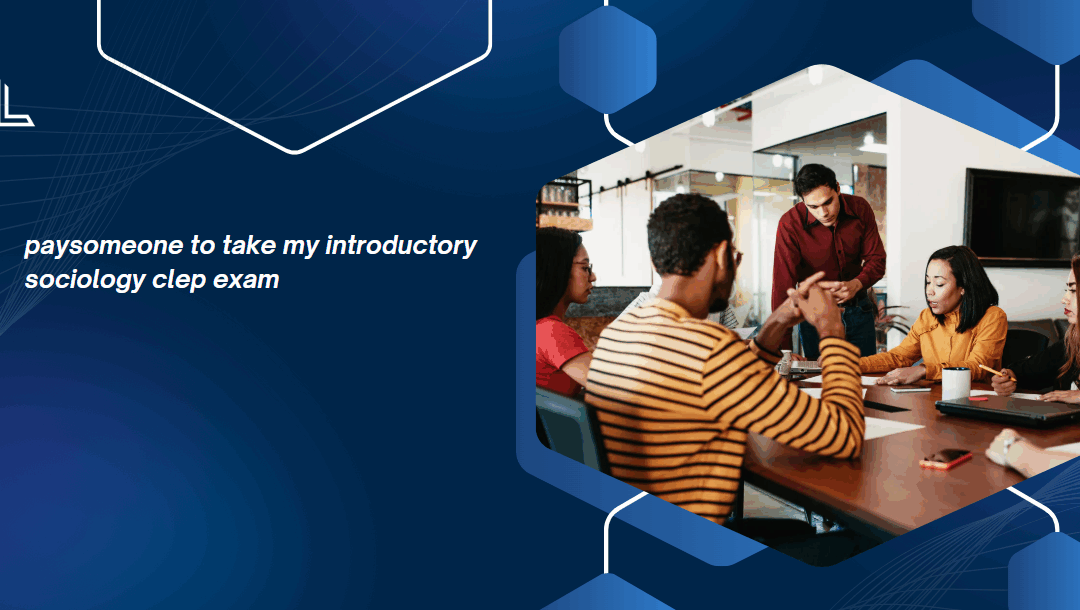 paysomeone to take my introductory sociology clep exam